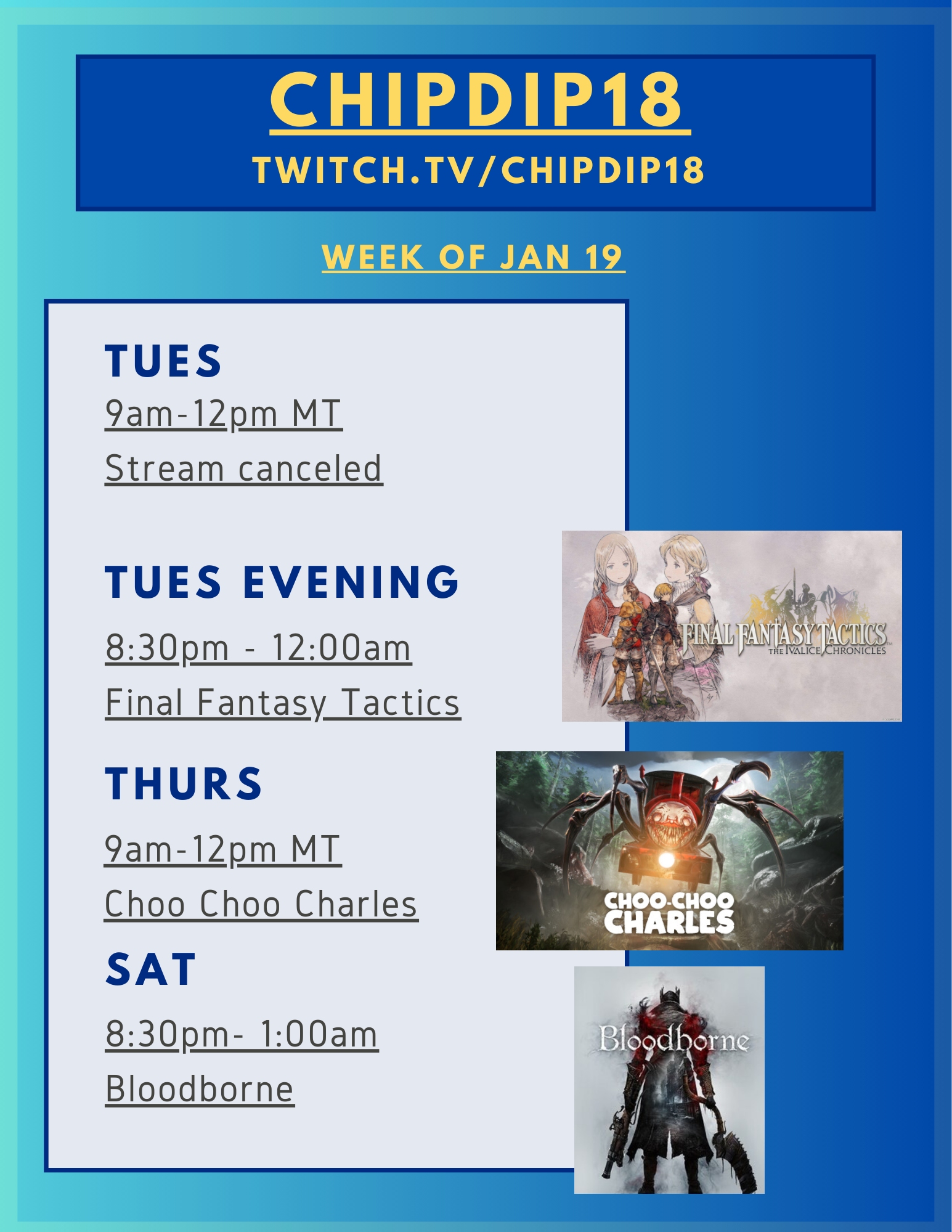 CHIPDIP18
TWITCH.TV/CHIPDIP18

WEEK OF JAN 19

TUES
9am-12pm MT
Stream canceled

TUES EVENING
8:30pm - 12:00am
Final Fantasy Tactics

FINAL FANTASY TACTICS
THE IVALICE CHRONICLES

THURS
9am-12pm MT
Choo Choo Charles

CHOO-CHOO CHARLES

SAT
8:30pm- 1:00am
Bloodborne

Bloodborne